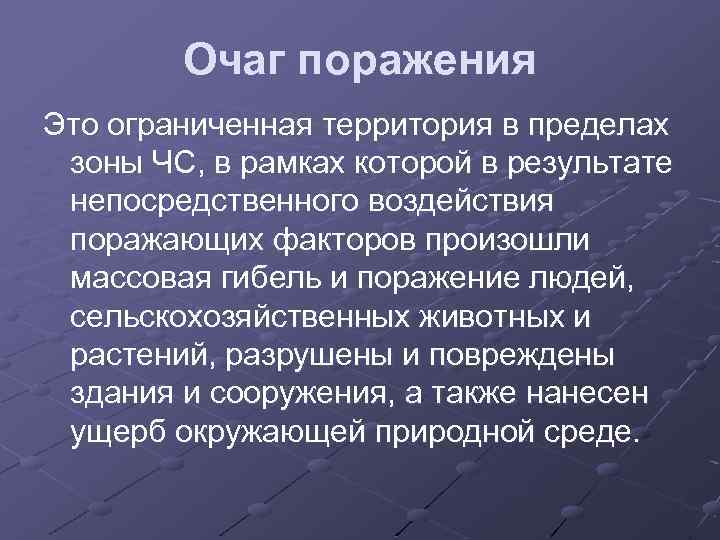 Очаг поражения

Это ограниченная территория в пределах зоны ЧС, в рамках которой в результате непосредственного воздействия поражающих факторов произошли массовая гибель и поражение людей, сельскохозяйственных животных и растений, разрушены и повреждены здания и сооружения, а также нанесен ущерб окружающей природной среде.